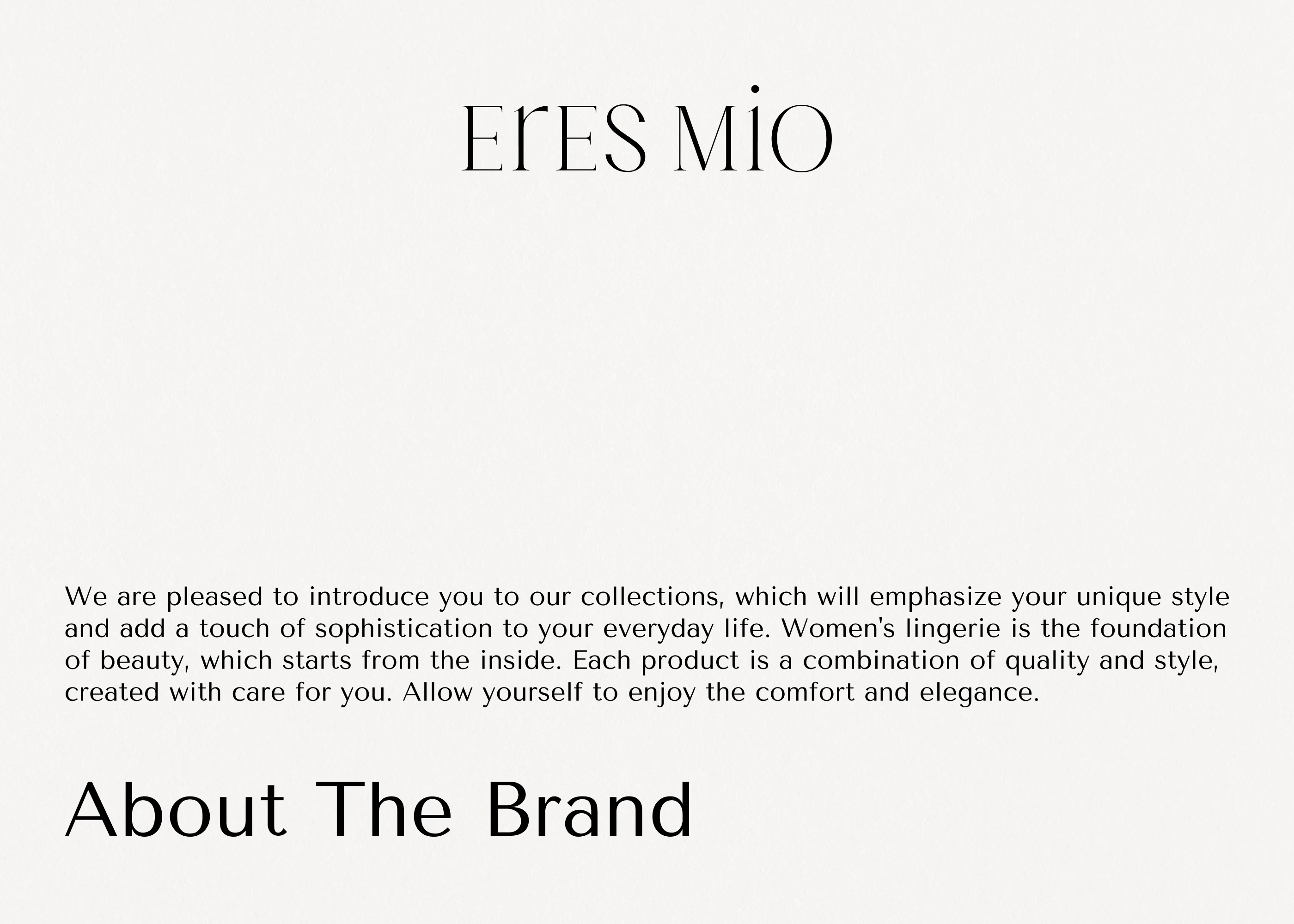 ErES MiO

We are pleased to introduce you to our collections, which will emphasize your unique style and add a touch of sophistication to your everyday life. Women's lingerie is the foundation of beauty, which starts from the inside. Each product is a combination of quality and style, created with care for you. Allow yourself to enjoy the comfort and elegance.

About The Brand